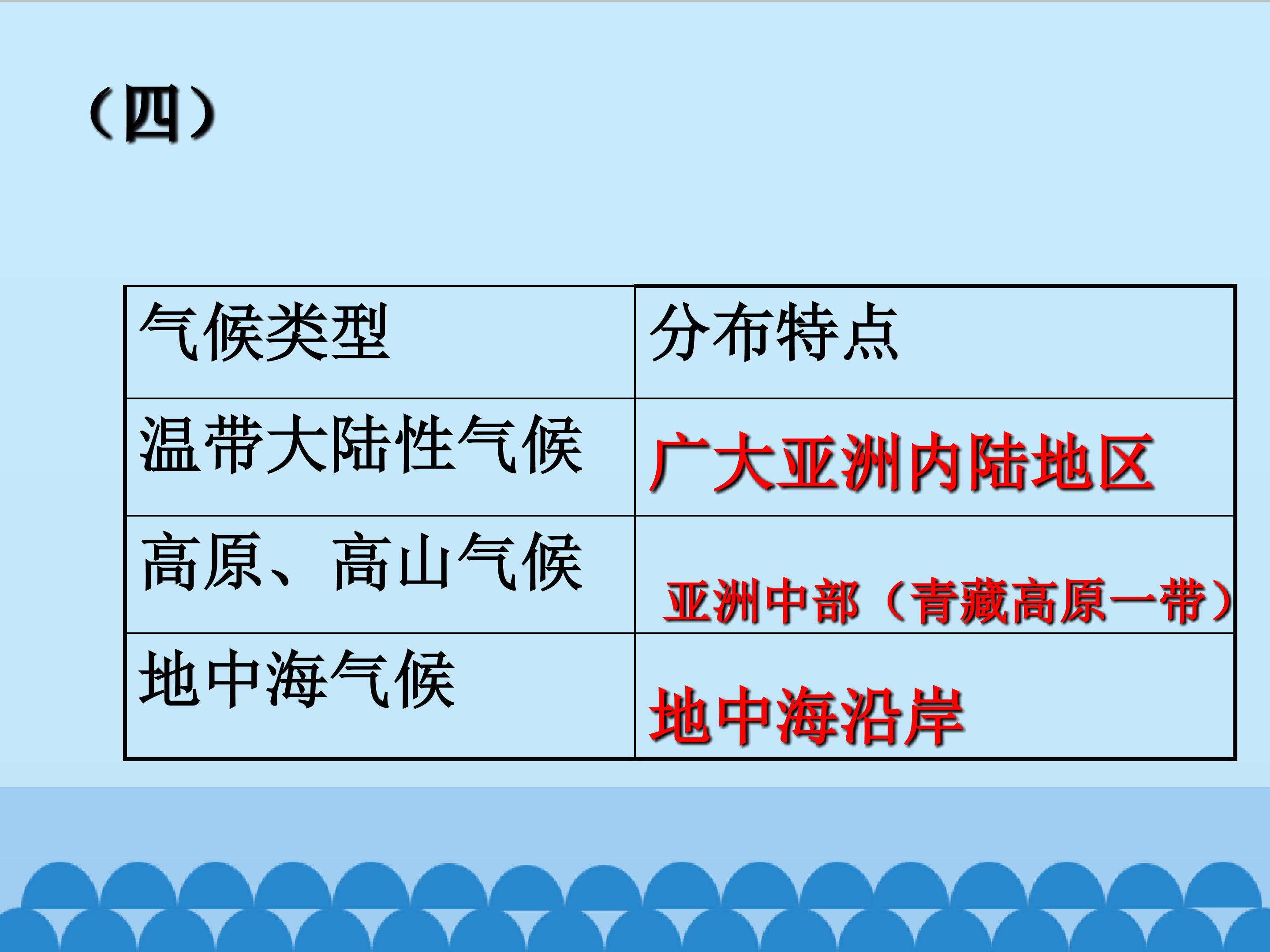 （四）

| 气候类型 | 分布特点 |
|---|---|
| 温带大陆性气候 | 广大亚洲内陆地区 |
| 高原、高山气候 | 亚洲中部（青藏高原一带） |
| 地中海气候 | 地中海沿岸 |